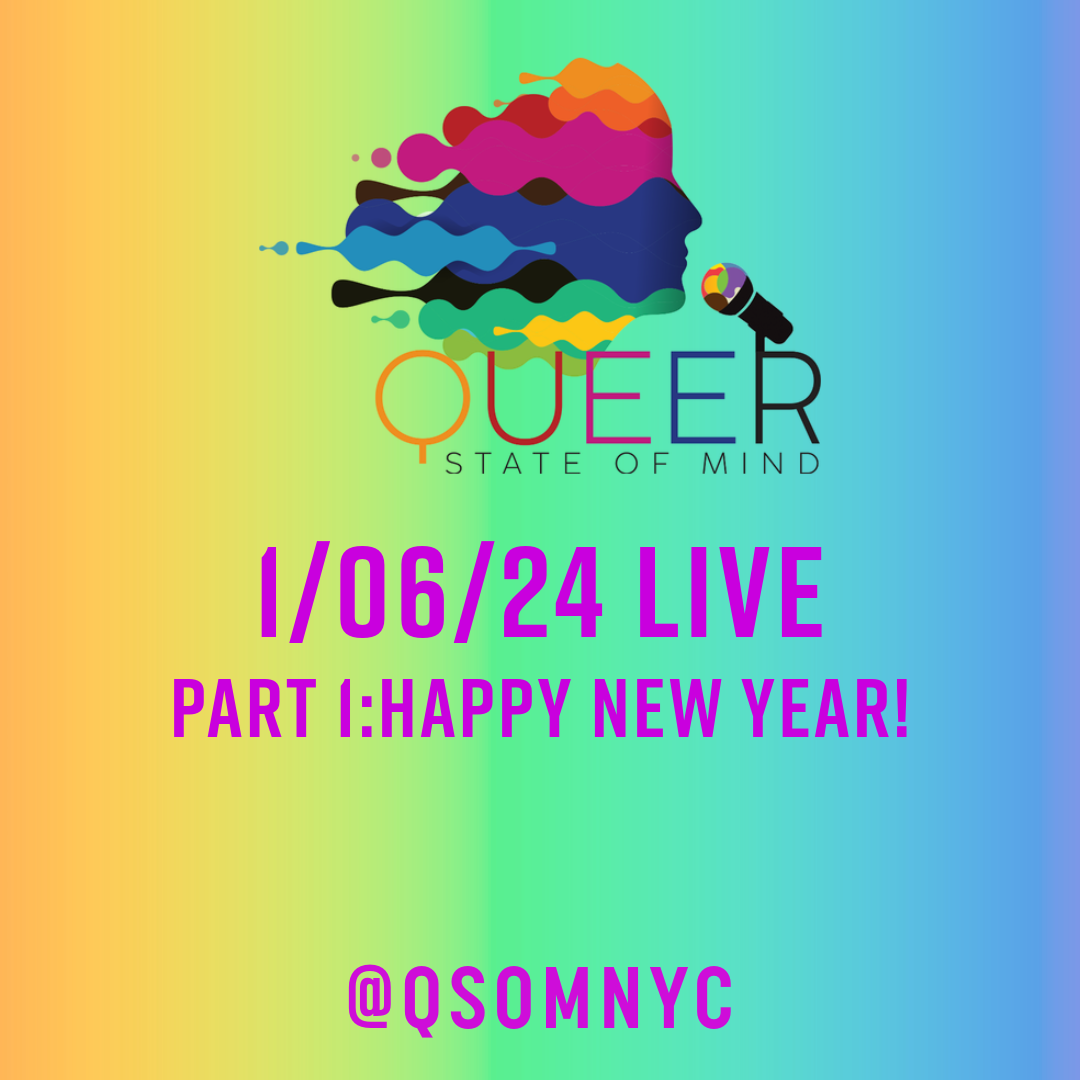 QUEER
STATE OF MIND

1/06/24 LIVE
PART 1:HAPPY NEW YEAR!

@QSOMNYC